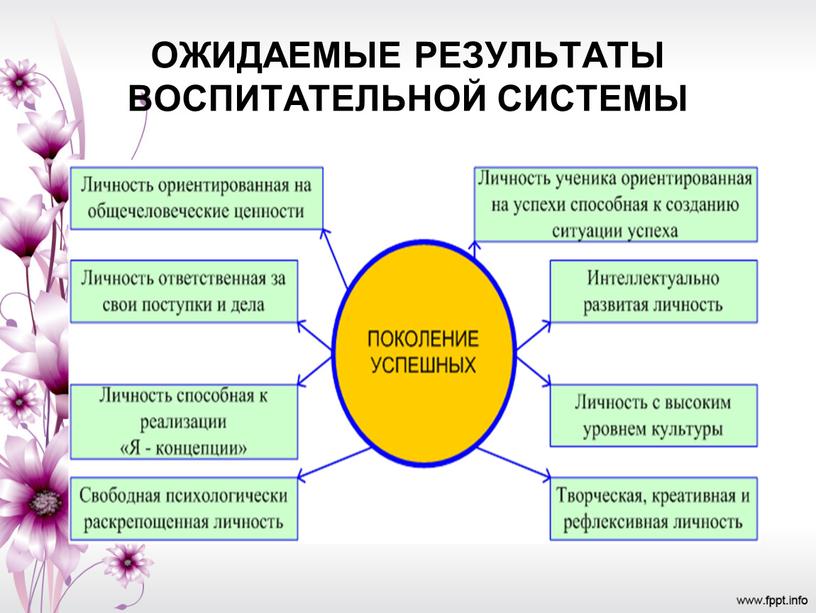 ОЖИДАЕМЫЕ РЕЗУЛЬТАТЫ ВОСПИТАТЕЛЬНОЙ СИСТЕМЫ

Личность ориентированная на общечеловеческие ценности

Личность ответственная за свои поступки и дела

Личность способная к реализации «Я - концепции»

Свободная психологически раскрепощенная личность

ПОКОЛЕНИЕ УСПЕШНЫХ

Личность ученика ориентированная на успехи способная к созданию ситуации успеха

Интеллектуально развитая личность

Личность с высоким уровнем культуры

Творческая, креативная и рефлексивная личность

www.fppt.info